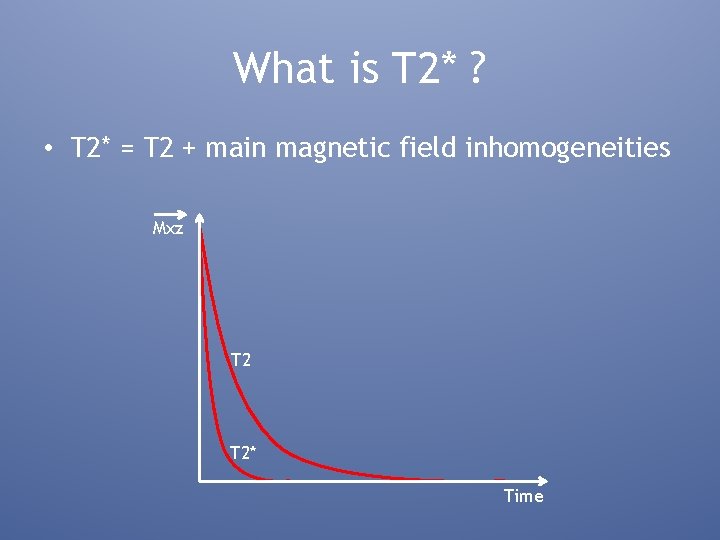 What is T2* ?

• T2* = T2 + main magnetic field inhomogeneities

$\overrightarrow{Mxz}$

T2

T2*

Time